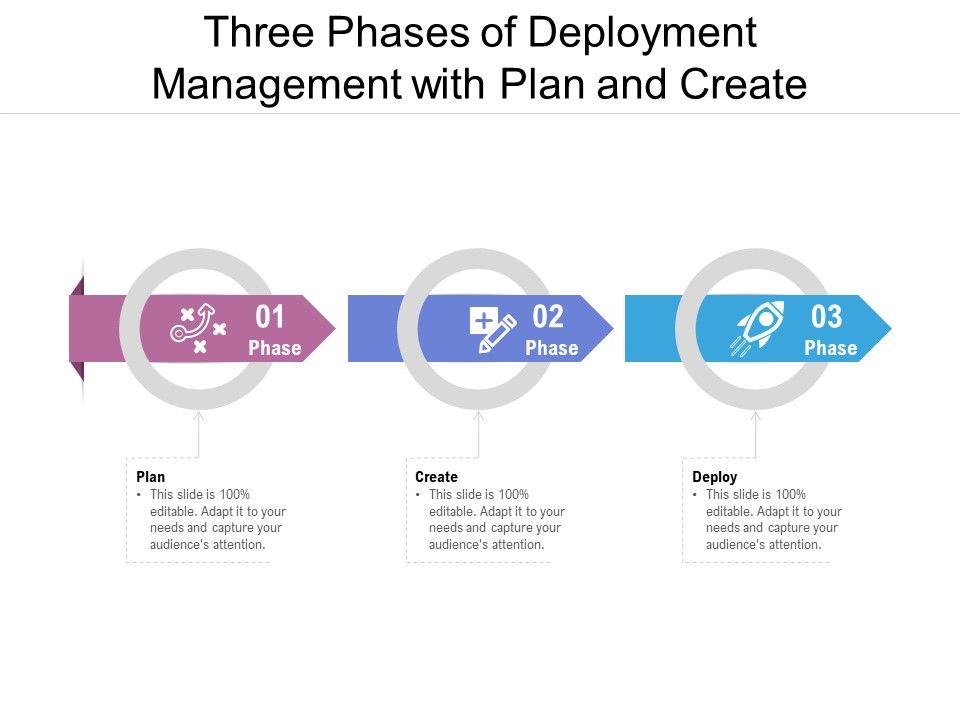 Three Phases of Deployment Management with Plan and Create

01 Phase

02 Phase

03 Phase

Plan
• This slide is 100% editable. Adapt it to your needs and capture your audience's attention.

Create
• This slide is 100% editable. Adapt it to your needs and capture your audience's attention.

Deploy
• This slide is 100% editable. Adapt it to your needs and capture your audience's attention.